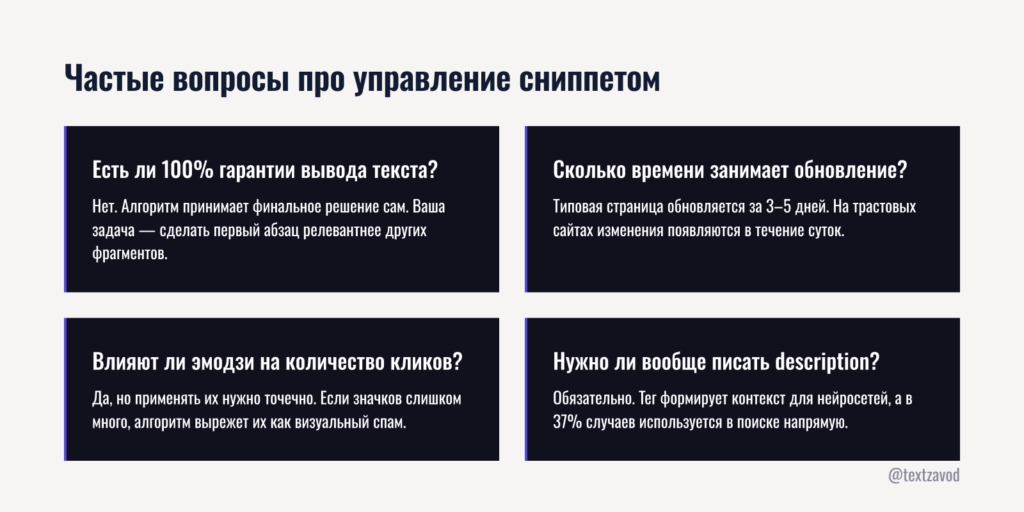 Частые вопросы про управление сниппетом

Есть ли 100% гарантии вывода текста?

Нет. Алгоритм принимает финальное решение сам. Ваша задача — сделать первый абзац релевантнее других фрагментов.

Сколько времени занимает обновление?

Типовая страница обновляется за 3–5 дней. На трастовых сайтах изменения появляются в течение суток.

Влияют ли эмодзи на количество кликов?

Да, но применять их нужно точечно. Если значков слишком много, алгоритм вырежет их как визуальный спам.

Нужно ли вообще писать description?

Обязательно. Тег формирует контекст для нейросетей, а в 37% случаев используется в поиске напрямую.

@textzavod